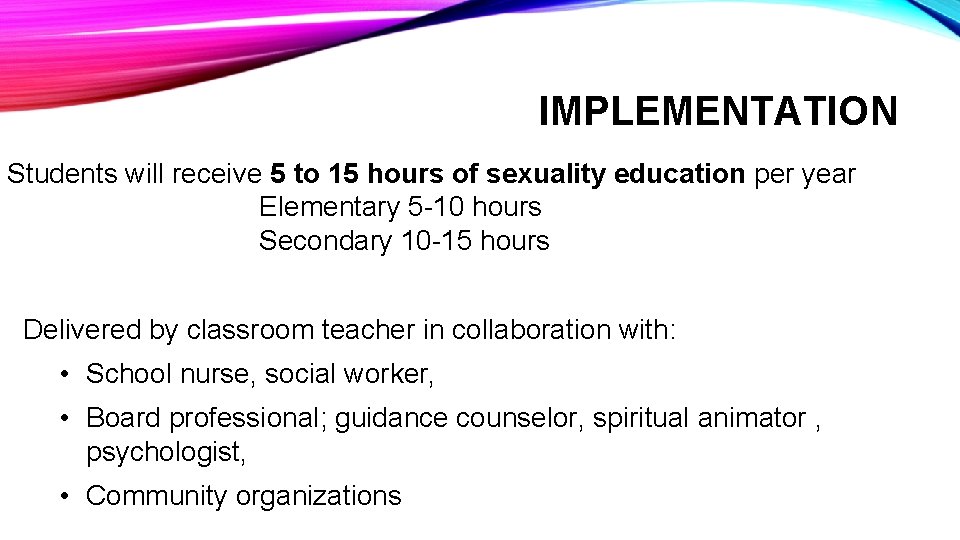 IMPLEMENTATION

Students will receive 5 to 15 hours of sexuality education per year
Elementary 5-10 hours
Secondary 10-15 hours

Delivered by classroom teacher in collaboration with:

• School nurse, social worker,
• Board professional; guidance counselor, spiritual animator , psychologist,
• Community organizations